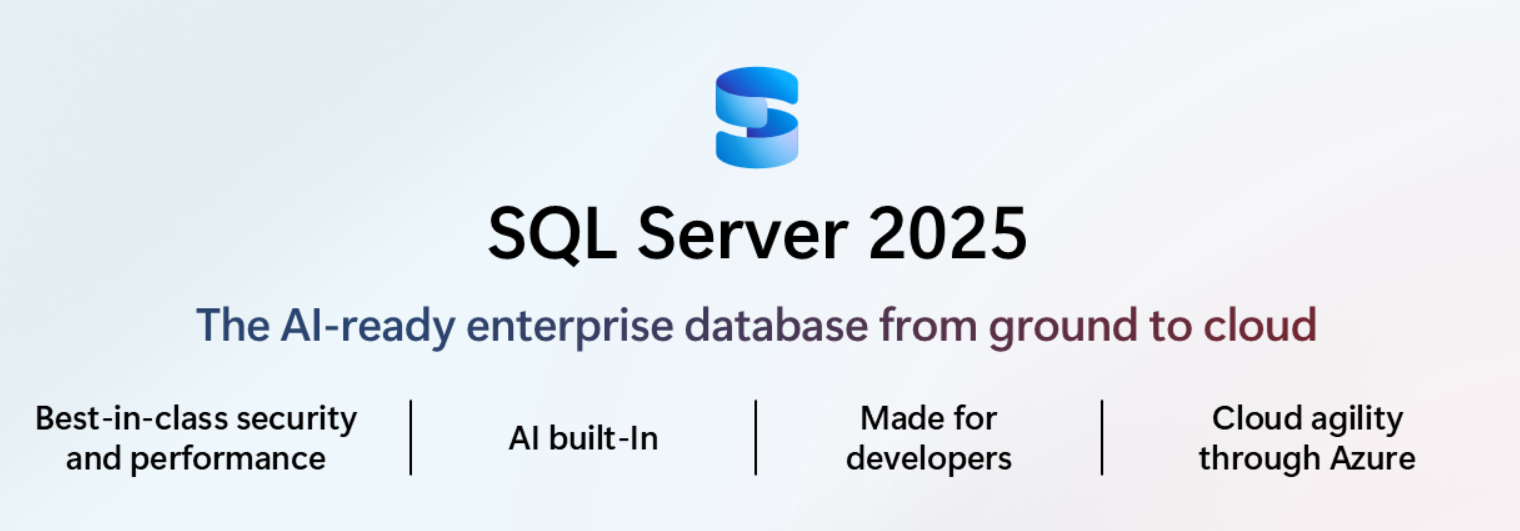 SQL Server 2025

The AI-ready enterprise database from ground to cloud

Best-in-class security and performance

AI built-In

Made for developers

Cloud agility through Azure